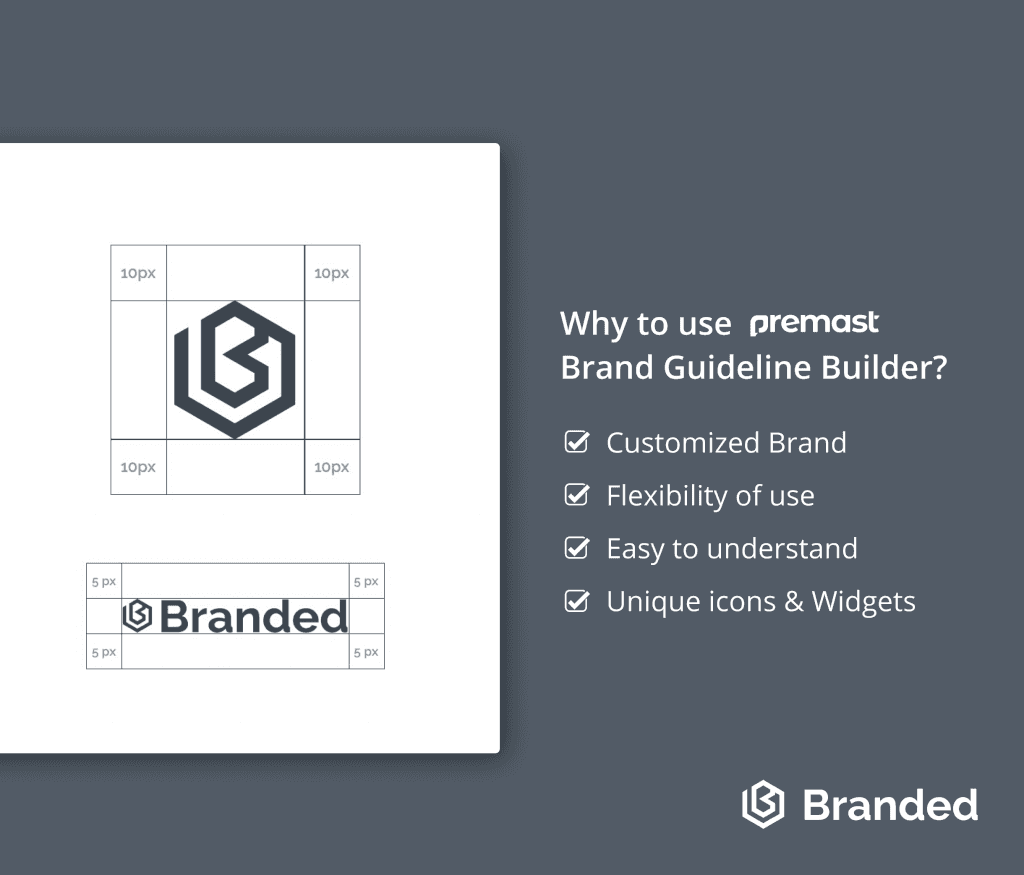 10px

10px

10px

10px

5 px

5 px

Branded

5 px

5 px

Why to use premast Brand Guideline Builder?

Customized Brand

Flexibility of use

Easy to understand

Unique icons & Widgets

Branded